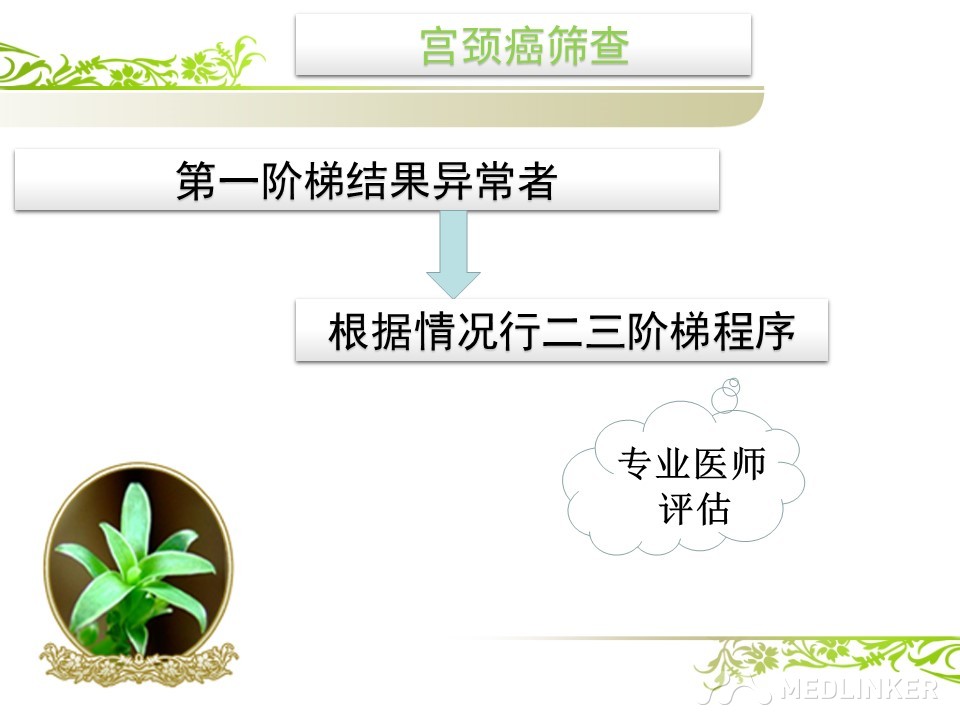 宫颈癌筛查

第一阶梯结果异常者

根据情况行二三阶梯程序

专业医师评估

MEDLINKER